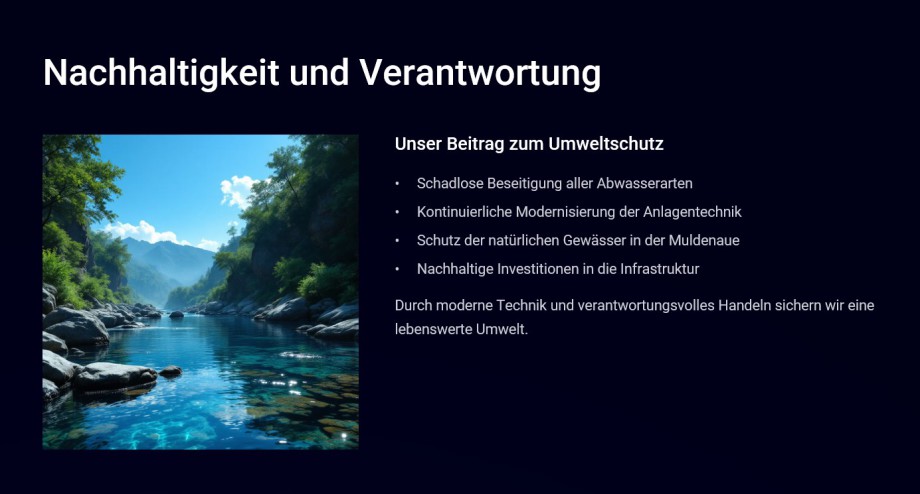 Nachhaltigkeit und Verantwortung

Unser Beitrag zum Umweltschutz

• Schadlose Beseitigung aller Abwasserarten
• Kontinuierliche Modernisierung der Anlagentechnik
• Schutz der natürlichen Gewässer in der Muldenaue
• Nachhaltige Investitionen in die Infrastruktur

Durch moderne Technik und verantwortungsvolles Handeln sichern wir eine lebenswerte Umwelt.